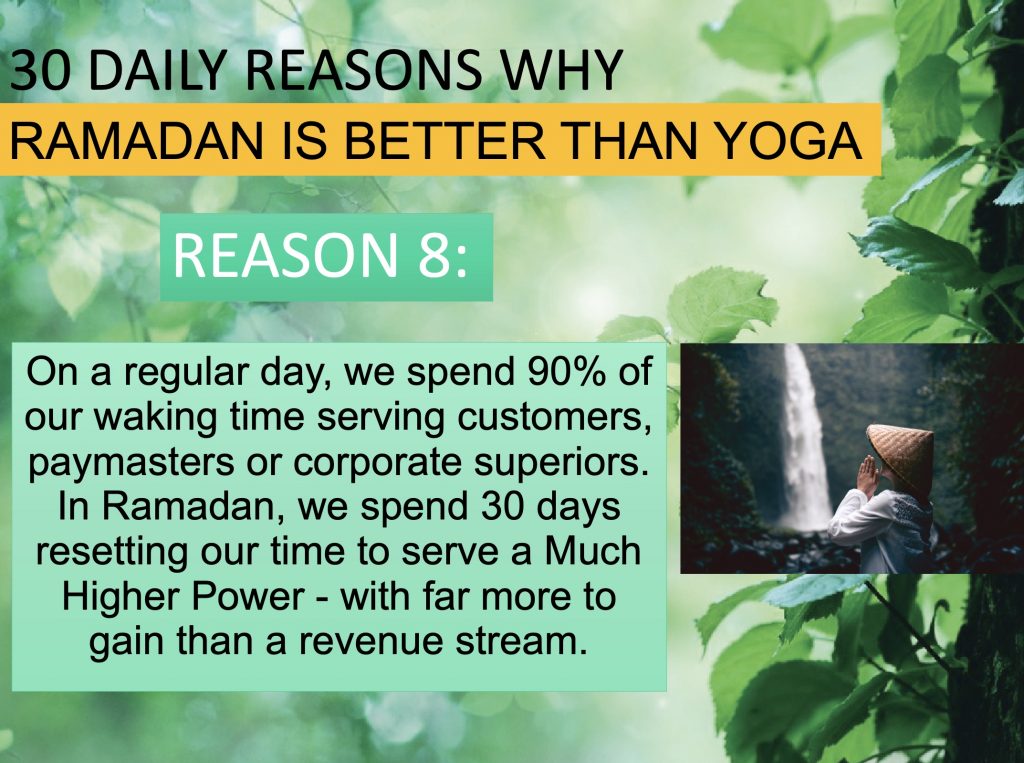 30 DAILY REASONS WHY
RAMADAN IS BETTER THAN YOGA

REASON 8:

On a regular day, we spend 90% of our waking time serving customers, paymasters or corporate superiors. In Ramadan, we spend 30 days resetting our time to serve a Much Higher Power - with far more to gain than a revenue stream.